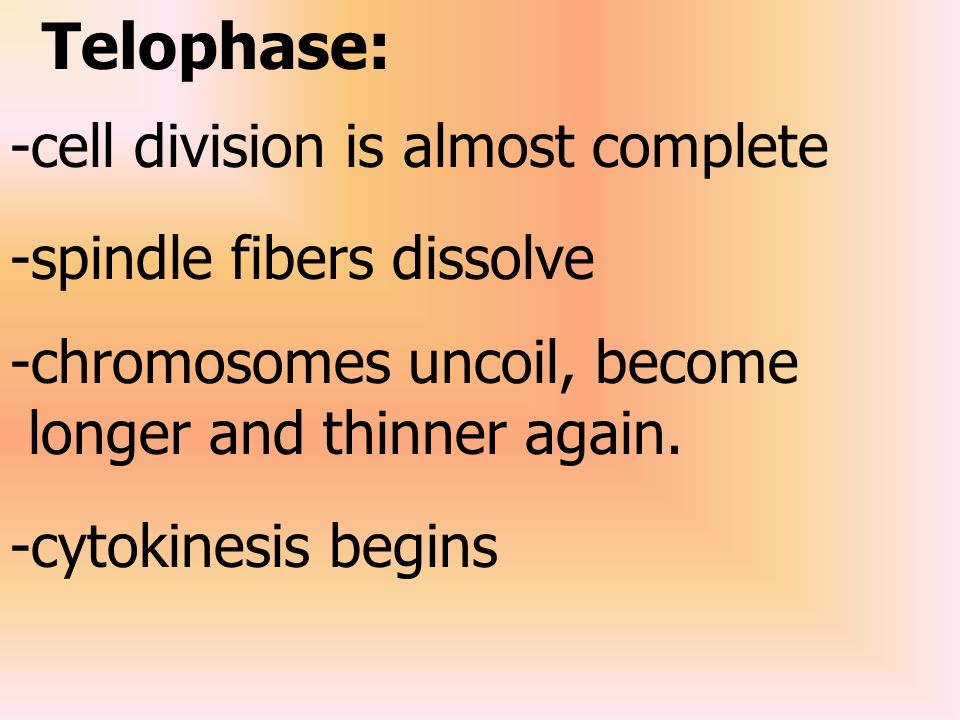 Telophase:

-cell division is almost complete

-spindle fibers dissolve

-chromosomes uncoil, become longer and thinner again.

-cytokinesis begins